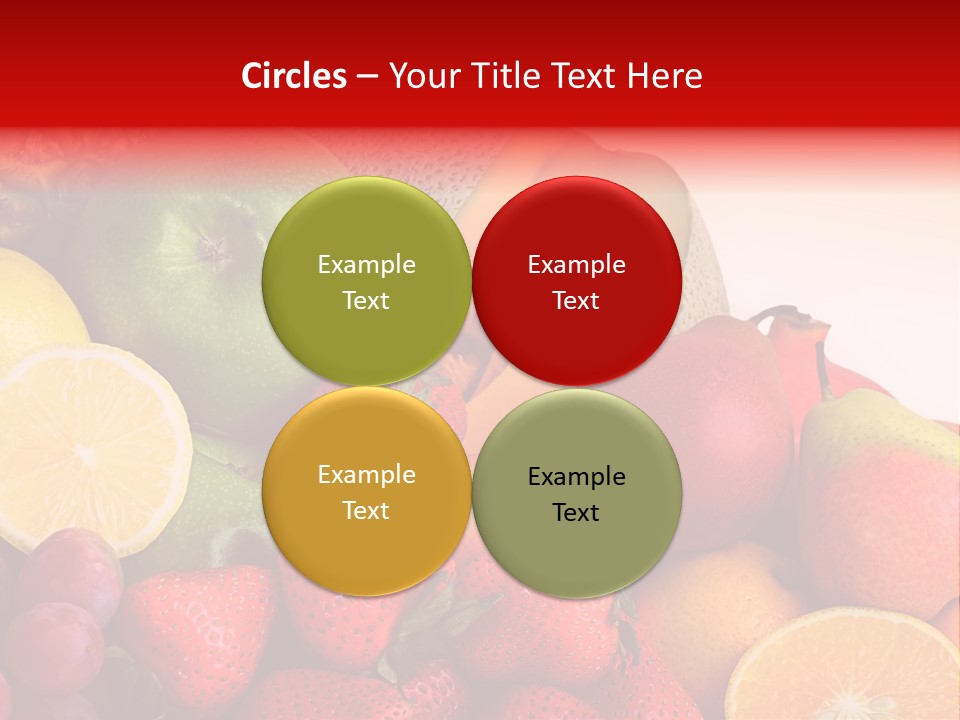 Circles – Your Title Text Here

Example Text

Example Text

Example Text

Example Text